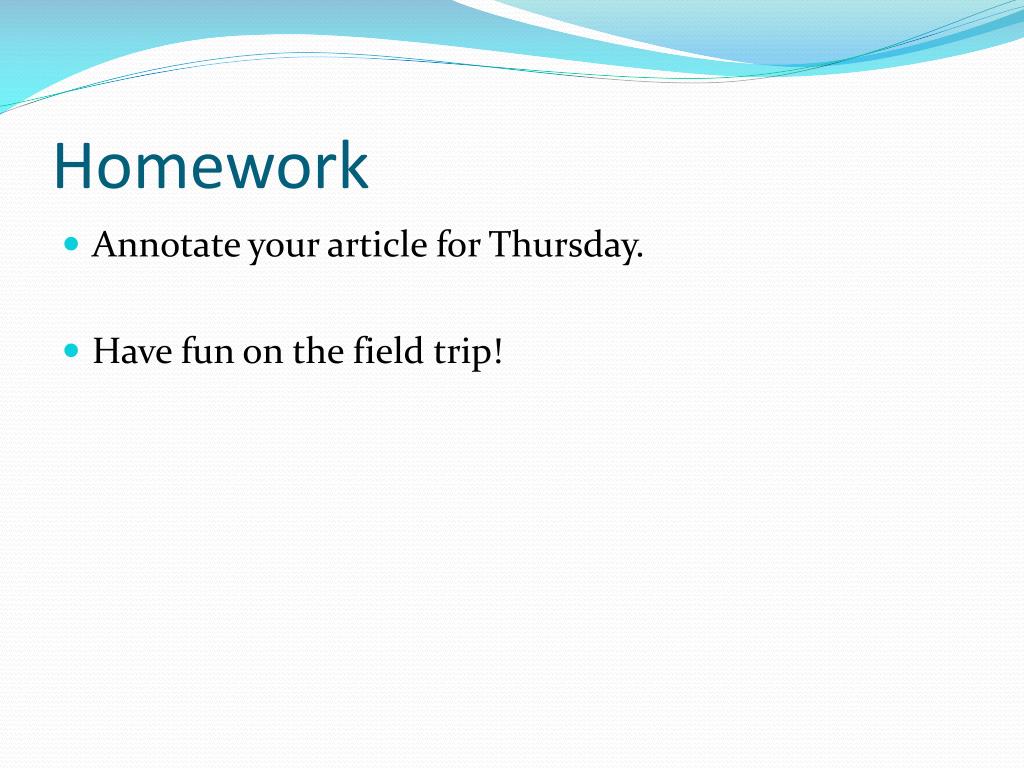 Homework

Annotate your article for Thursday.

Have fun on the field trip!